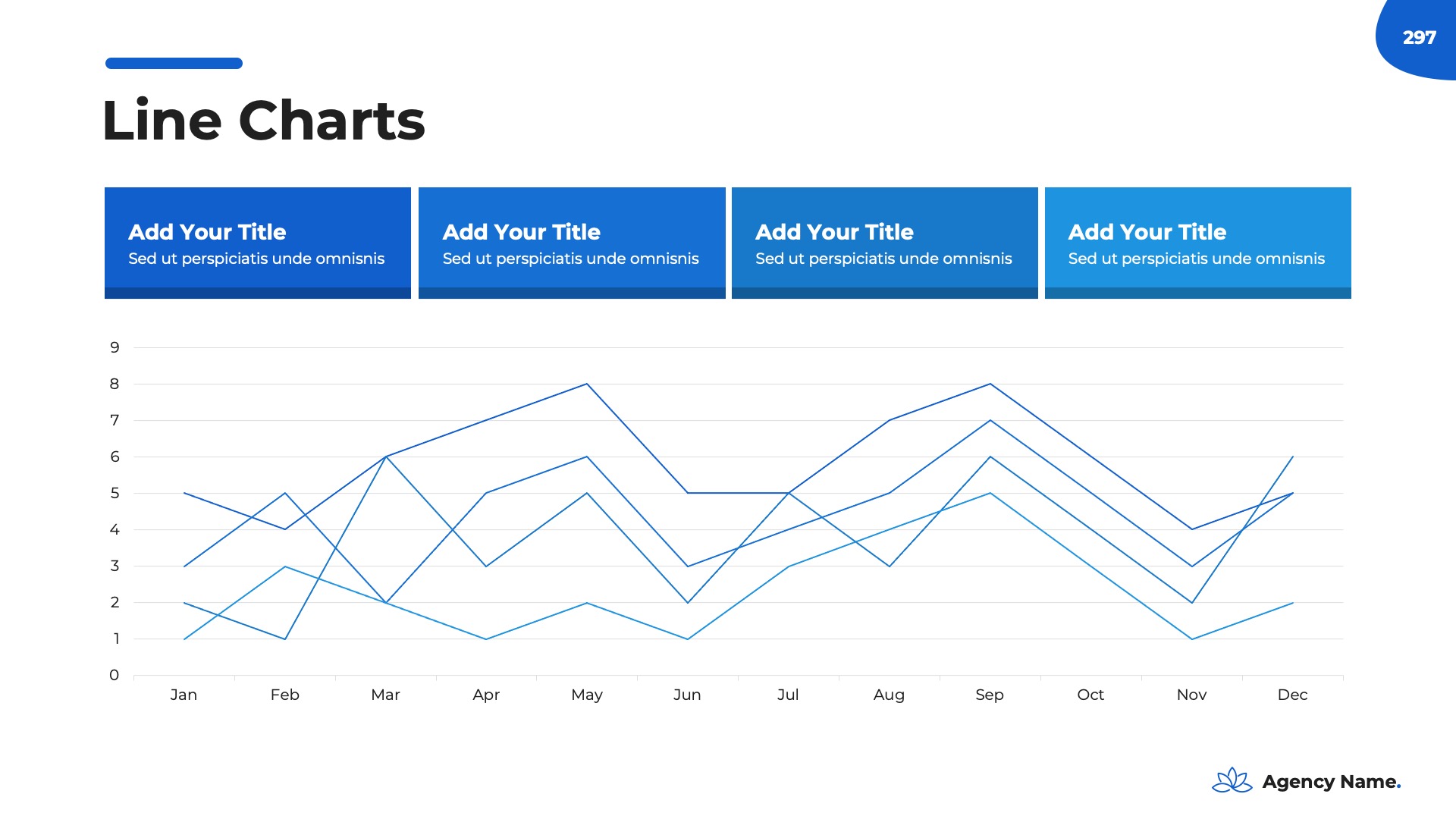 297

Line Charts

Add Your Title
Sed ut perspiciatis unde omnisnis

Add Your Title
Sed ut perspiciatis unde omnisnis

Add Your Title
Sed ut perspiciatis unde omnisnis

Add Your Title
Sed ut perspiciatis unde omnisnis

9
8
7
6
5
4
3
2
1
0

Jan Feb Mar Apr May Jun Jul Aug Sep Oct Nov Dec

Agency Name.